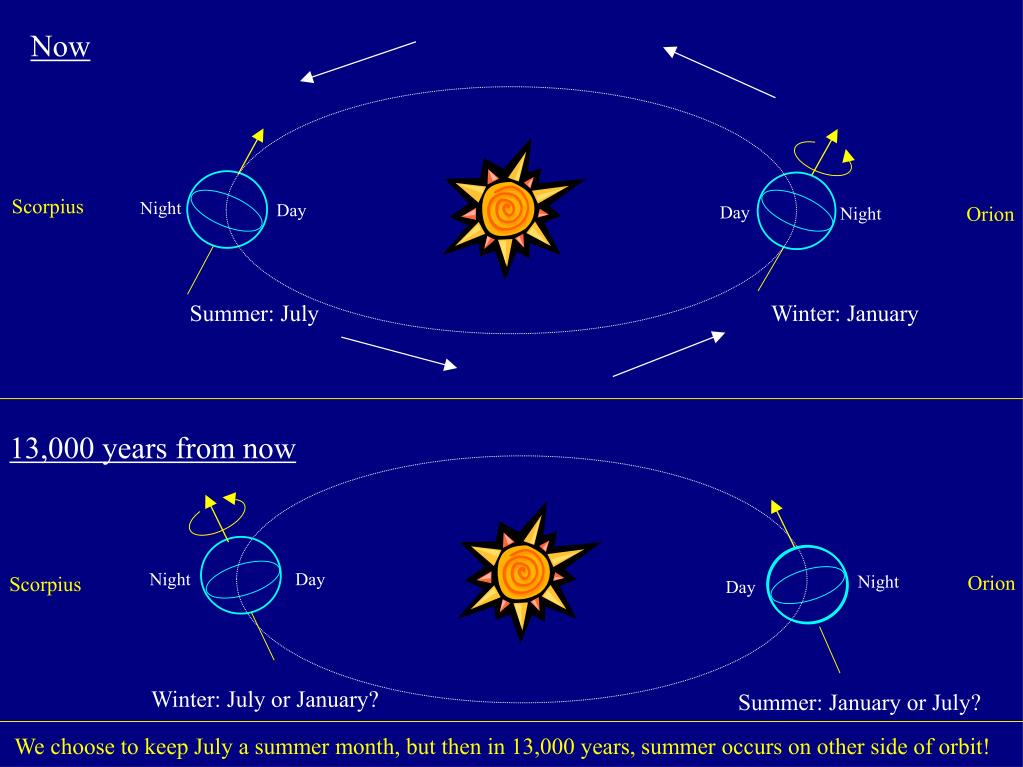 Now

Scorpius

Night

Day

Day

Night

Orion

Summer: July

Winter: January

13,000 years from now

Scorpius

Night

Day

Day

Night

Orion

Winter: July or January?

Summer: January or July?

We choose to keep July a summer month, but then in 13,000 years, summer occurs on other side of orbit!